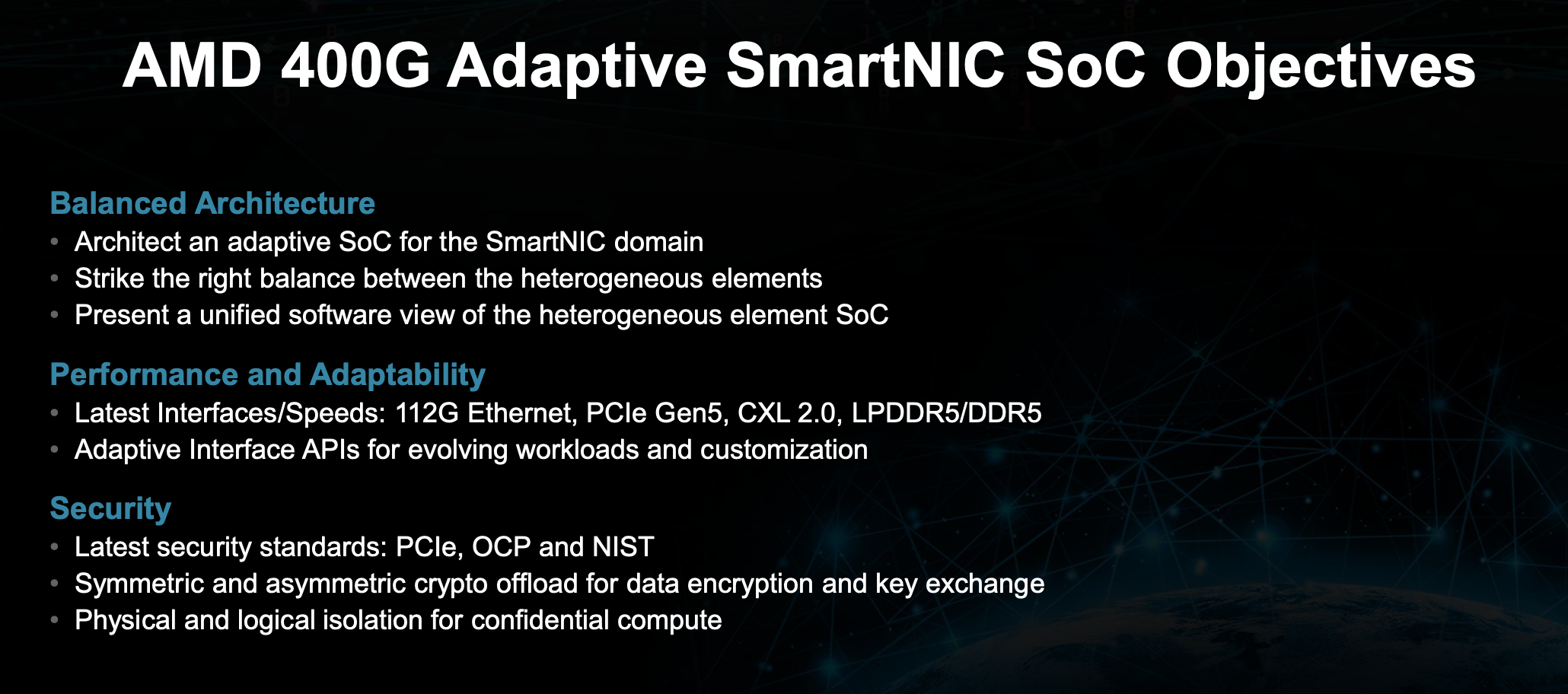 AMD 400G Adaptive SmartNIC SoC Objectives

Balanced Architecture
• Architect an adaptive SoC for the SmartNIC domain
• Strike the right balance between the heterogeneous elements
• Present a unified software view of the heterogeneous element SoC

Performance and Adaptability
• Latest Interfaces/Speeds: 112G Ethernet, PCIe Gen5, CXL 2.0, LPDDR5/DDR5
• Adaptive Interface APIs for evolving workloads and customization

Security
• Latest security standards: PCIe, OCP and NIST
• Symmetric and asymmetric crypto offload for data encryption and key exchange
• Physical and logical isolation for confidential compute